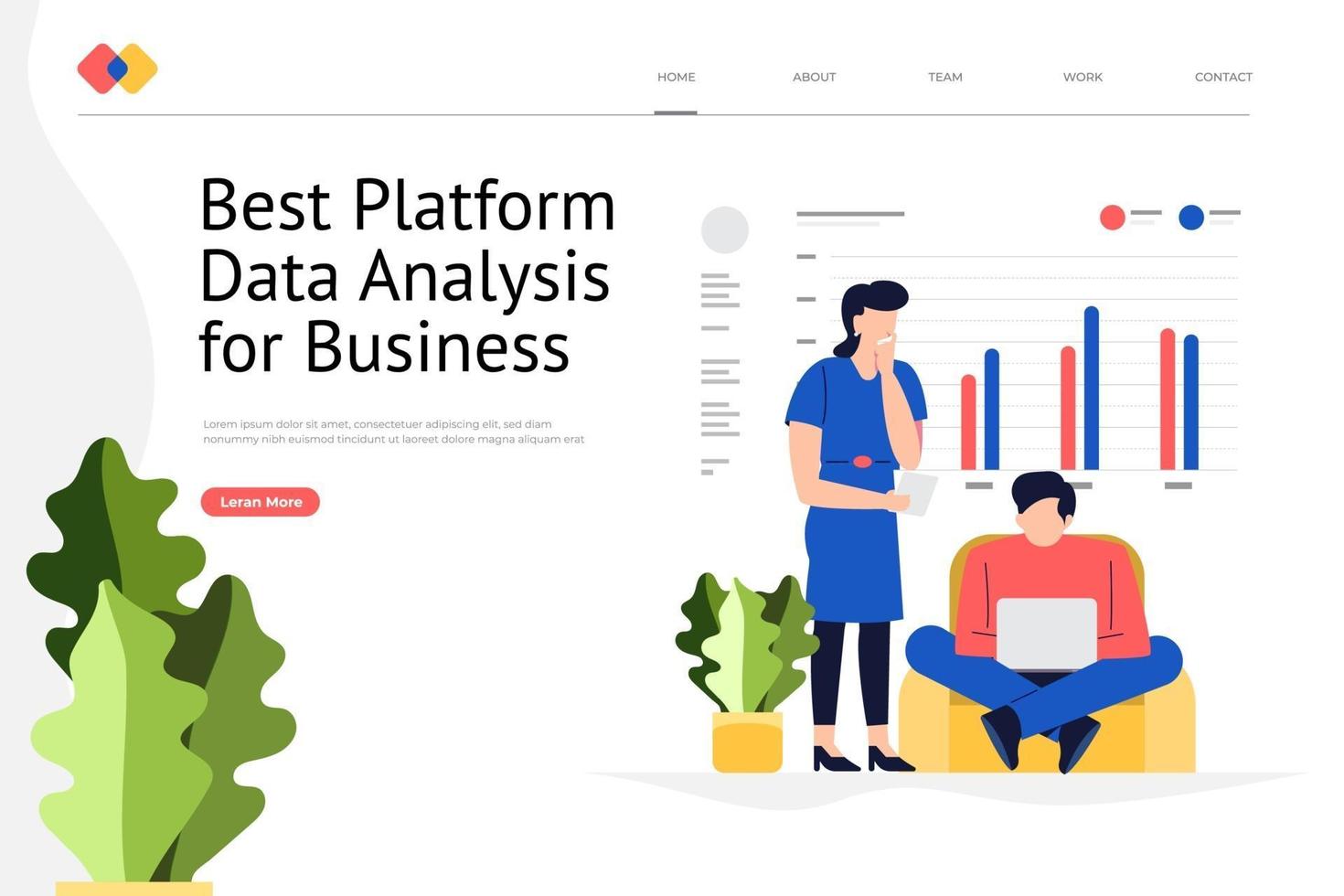 HOME ABOUT TEAM WORK CONTACT

Best Platform Data Analysis for Business

Lorem ipsum dolor sit amet, consectetuer adipiscing elit, sed diam nonummy nibh euismod tincidunt ut laoreet dolore magna aliquam erat

Leran More